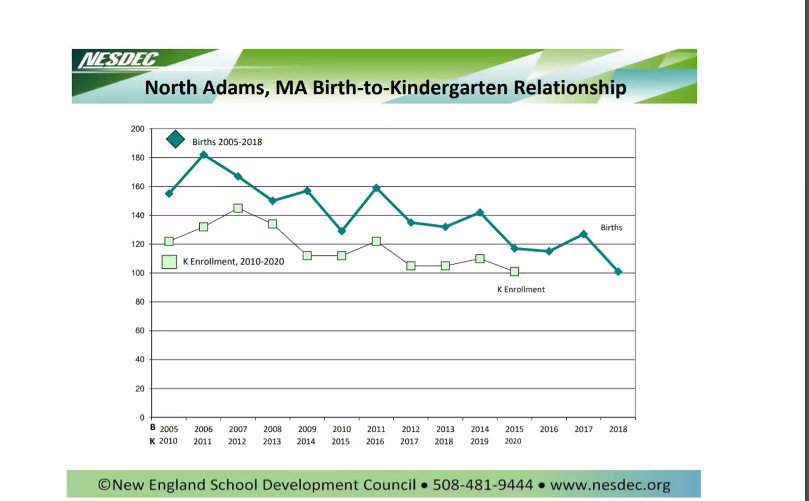 NESDEC

North Adams, MA Birth-to-Kindergarten Relationship

200
180
160
140
120
100
80
60
40
20
0

Births 2005-2018

K Enrollment, 2010-2020

Births

K Enrollment

B 2005 2006 2007 2008 2009 2010 2011 2012 2013 2014 2015 2016 2017 2018
K 2010 2011 2012 2013 2014 2015 2016 2017 2018 2019 2020

©New England School Development Council • 508-481-9444 • www.nesdec.org